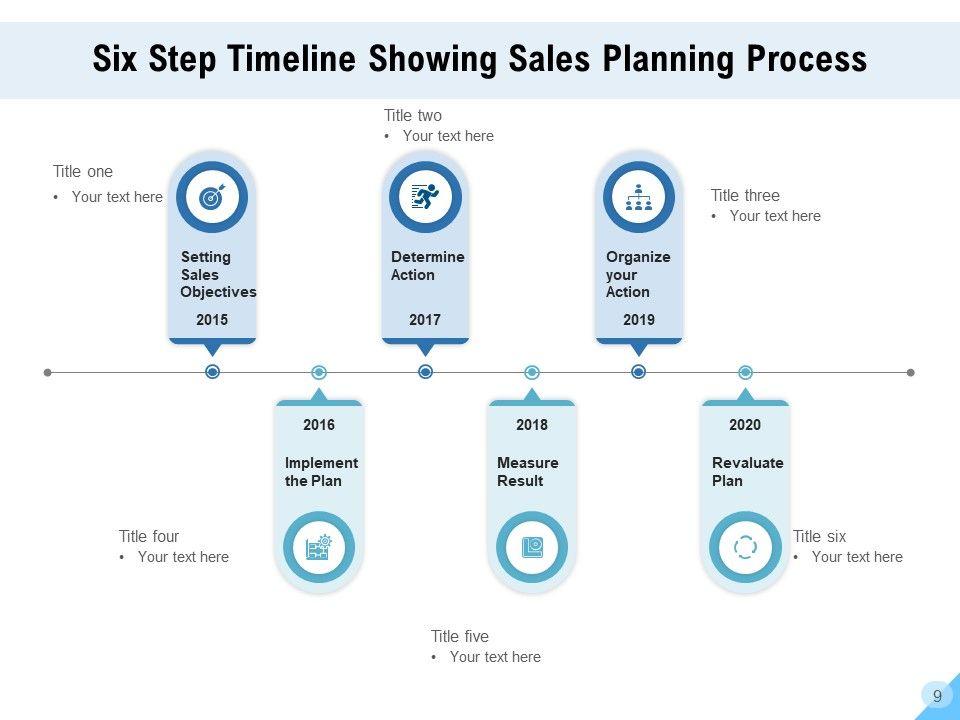 Six Step Timeline Showing Sales Planning Process

Title one
• Your text here

Setting Sales Objectives
2015

Title two
• Your text here

Determine Action
2017

Organize your Action
2019

Title three
• Your text here

2016
Implement the Plan

Title four
• Your text here

2018
Measure Result

Title five
• Your text here

2020
Revaluate Plan

Title six
• Your text here

9